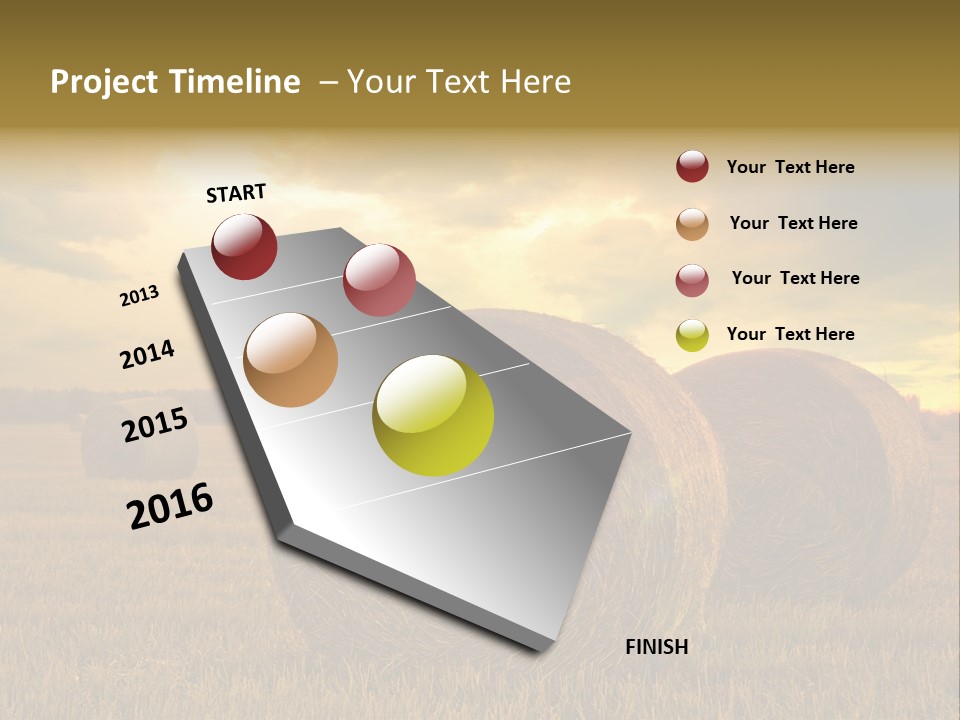 Project Timeline – Your Text Here

START

2013

2014

2015

2016

FINISH

Your Text Here

Your Text Here

Your Text Here

Your Text Here